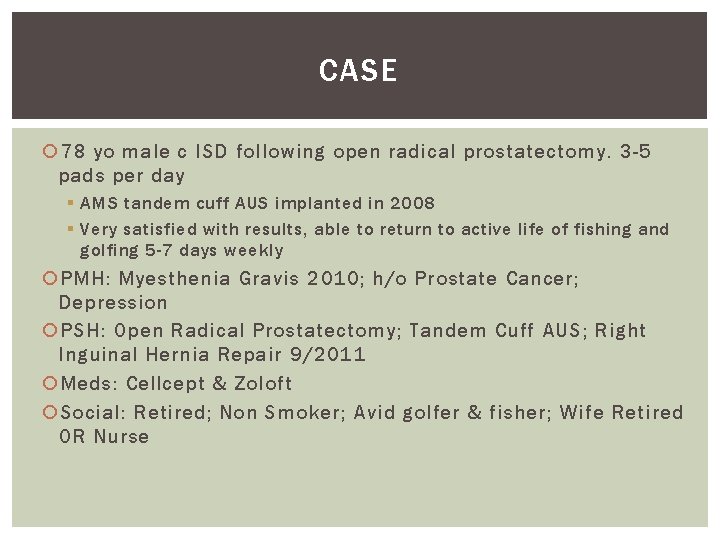 CASE

78 yo male c ISD following open radical prostatectomy. 3-5 pads per day

AMS tandem cuff AUS implanted in 2008

Very satisfied with results, able to return to active life of fishing and golfing 5-7 days weekly

PMH: Myesthenia Gravis 2010; h/o Prostate Cancer; Depression

PSH: Open Radical Prostatectomy; Tandem Cuff AUS; Right Inguinal Hernia Repair 9/2011

Meds: Cellcept & Zoloft

Social: Retired; Non Smoker; Avid golfer & fisher; Wife Retired OR Nurse